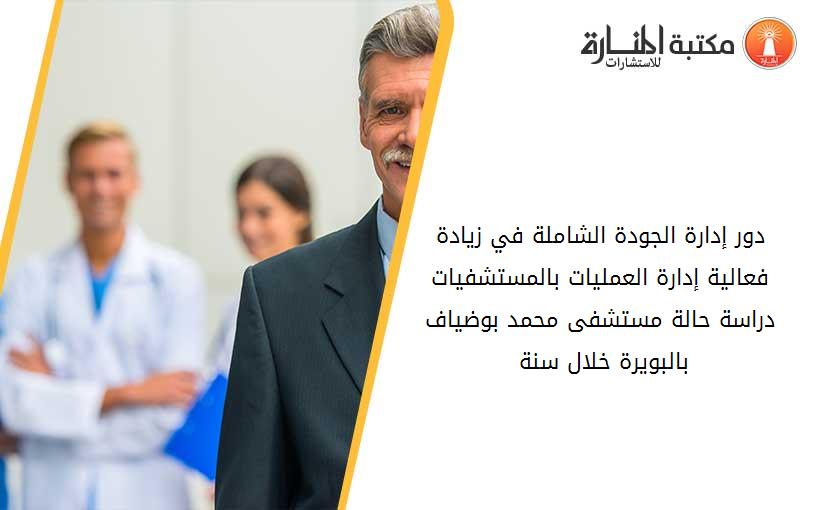 مكتبة المنارة للاستشارات

دور إدارة الجودة الشاملة في زيادة فعالية إدارة العمليات بالمستشفيات دراسة حالة مستشفى محمد بوضياف بالبويرة خلال سنة